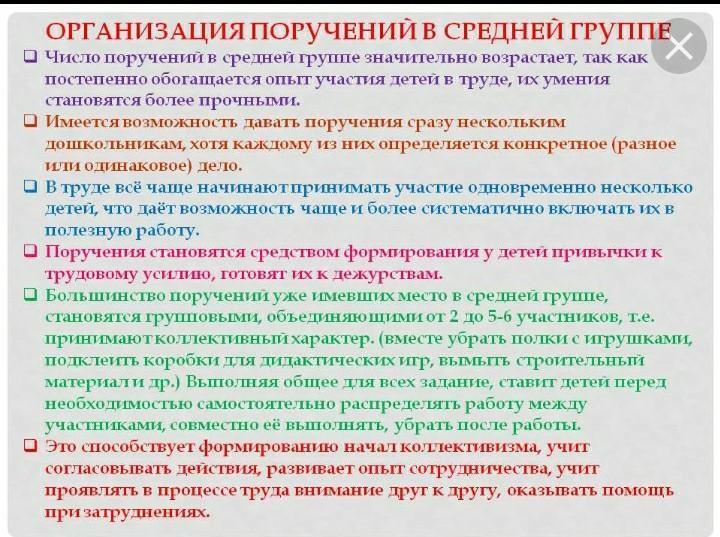 ОРГАНИЗАЦИЯ ПОРУЧЕНИЙ В СРЕДНЕЙ ГРУППЕ

❑ Число поручений в средней группе значительно возрастает, так как постепенно обогащается опыт участия детей в труде, их умения становятся более прочными.

❑ Имеется возможность давать поручения сразу нескольким дошкольникам, хотя каждому из них определяется конкретное (разное или одинаковое) дело.

❑ В труде всё чаще начинают принимать участие одновременно несколько детей, что даёт возможность чаще и более систематично включать их в полезную работу.

❑ Поручения становятся средством формирования у детей привычки к трудовому усилию, готовят их к дежурствам.

❑ Большинство поручений уже имевших место в средней группе, становятся групповыми, объединяющими от 2 до 5-6 участников, т.е. принимают коллективный характер. (вместе убрать полки с игрушками, подклеить коробки для дидактических игр, вымыть строительный материал и др.) Выполняя общее для всех задание, ставит детей перед необходимостью самостоятельно распределять работу между участниками, совместно её выполнять, убрать после работы.

❑ Это способствует формированию начал коллективизма, учит согласовывать действия, развивает опыт сотрудничества, учит проявлять в процессе труда внимание друг к другу, оказывать помощь при затруднениях.